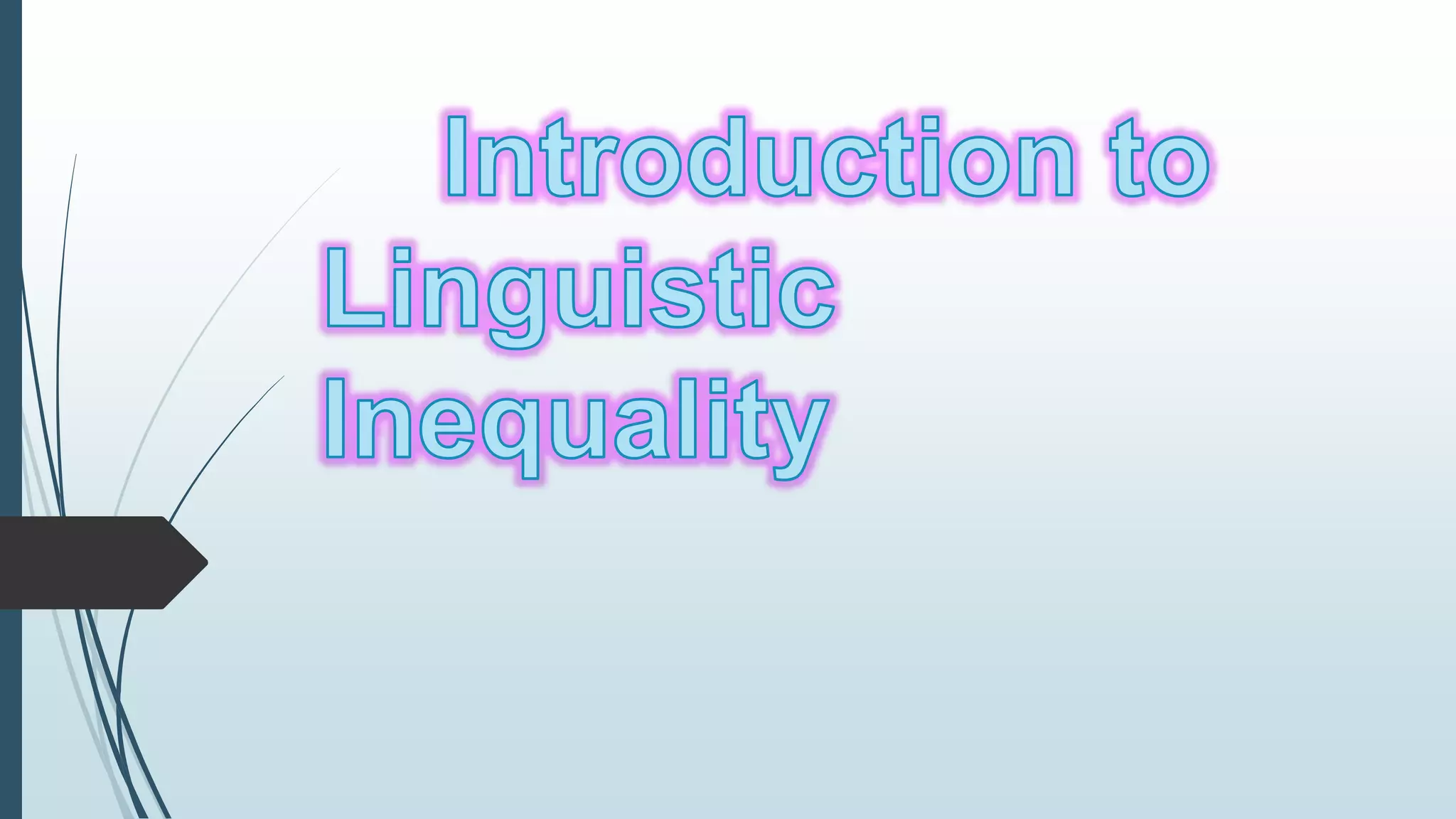 Introduction to Linguistic Inequality